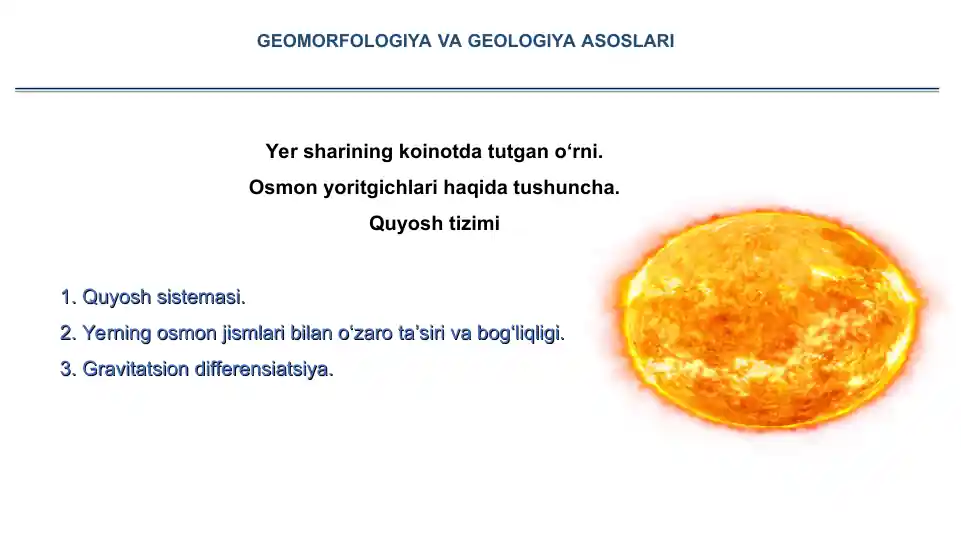 GEOMORFOLOGIYA VA GEOLOGIYA ASOSLARI

Yer sharining koinotda tutgan o‘rni.
Osmon yoritgichlari haqida tushuncha.
Quyosh tizimi

1. Quyosh sistemasi.
2. Yerning osmon jismlari bilan o‘zaro ta’siri va bog‘liqligi.
3. Gravitatsion differensiatsiya.